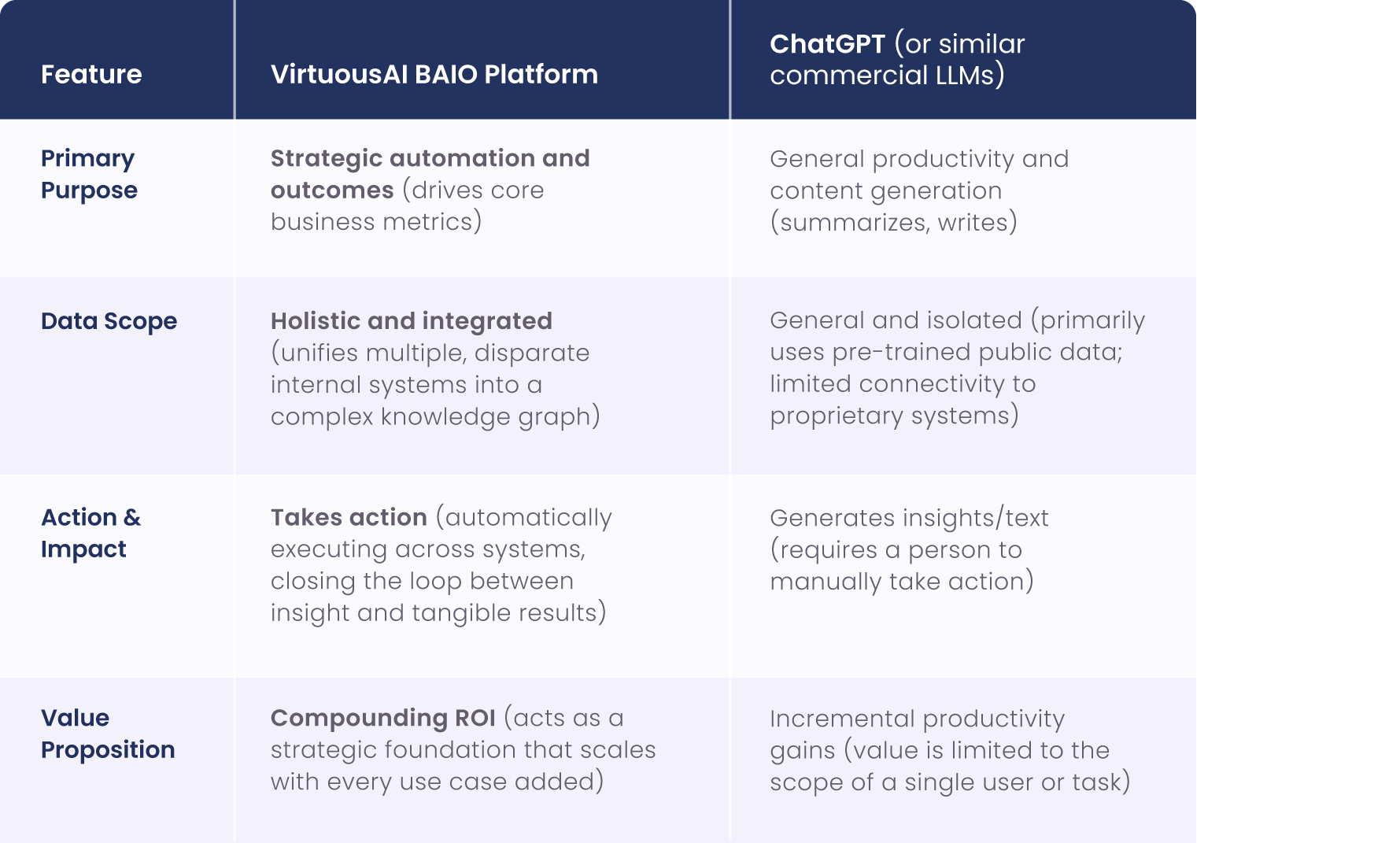 | Feature | VirtuousAI BAIO Platform | ChatGPT (or similar commercial LLMs) |
|---|---|---|
| Primary Purpose | Strategic automation and outcomes (drives core business metrics) | General productivity and content generation (summarizes, writes) |
| Data Scope | Holistic and integrated (unifies multiple, disparate internal systems into a complex knowledge graph) | General and isolated (primarily uses pre-trained public data; limited connectivity to proprietary systems) |
| Action & Impact | Takes action (automatically executing across systems, closing the loop between insight and tangible results) | Generates insights/text (requires a person to manually take action) |
| Value Proposition | Compounding ROI (acts as a strategic foundation that scales with every use case added) | Incremental productivity gains (value is limited to the scope of a single user or task) |